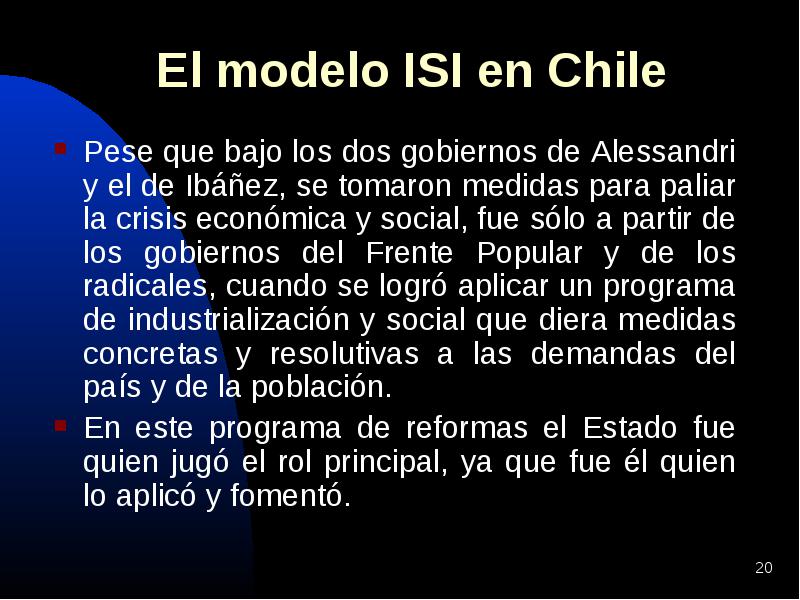 El modelo ISI en Chile

Pese que bajo los dos gobiernos de Alessandri y el de Ibáñez, se tomaron medidas para paliar la crisis económica y social, fue sólo a partir de los gobiernos del Frente Popular y de los radicales, cuando se logró aplicar un programa de industrialización y social que diera medidas concretas y resolutivas a las demandas del país y de la población.

En este programa de reformas el Estado fue quien jugó el rol principal, ya que fue él quien lo aplicó y fomentó.

20